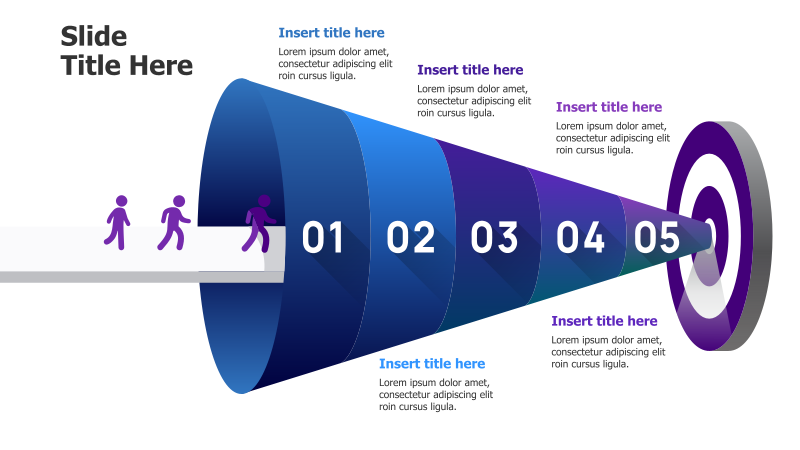 Slide
Title Here

Insert title here
Lorem ipsum dolor amet, consectetur adipiscing elit roin cursus ligula.

Insert title here
Lorem ipsum dolor amet, consectetur adipiscing elit roin cursus ligula.

Insert title here
Lorem ipsum dolor amet, consectetur adipiscing elit roin cursus ligula.

01 02 03 04 05

Insert title here
Lorem ipsum dolor amet, consectetur adipiscing elit roin cursus ligula.

Insert title here
Lorem ipsum dolor amet, consectetur adipiscing elit roin cursus ligula.